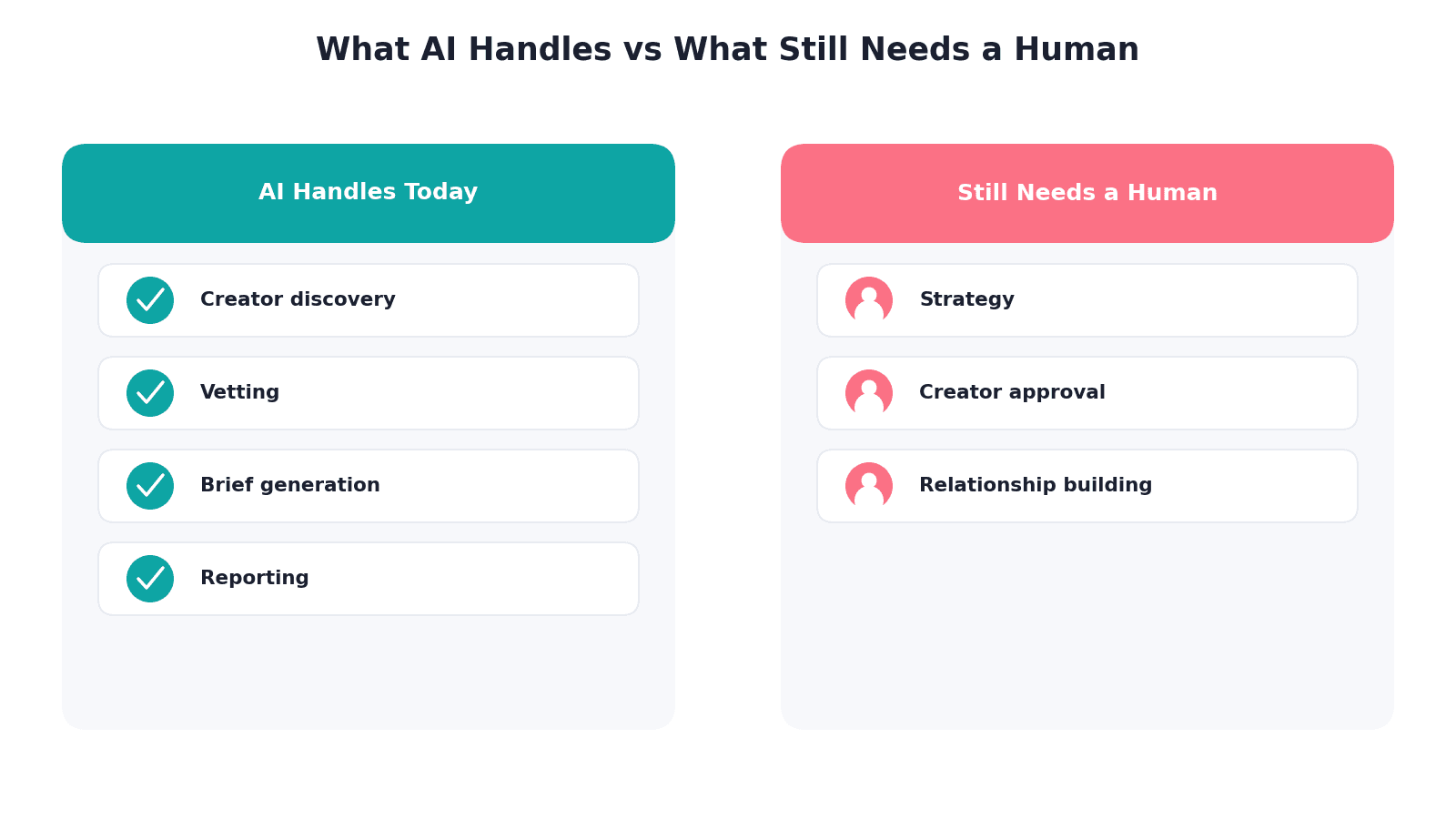 What AI Handles vs What Still Needs a Human

AI Handles Today

Creator discovery

Vetting

Brief generation

Reporting

Still Needs a Human

Strategy

Creator approval

Relationship building